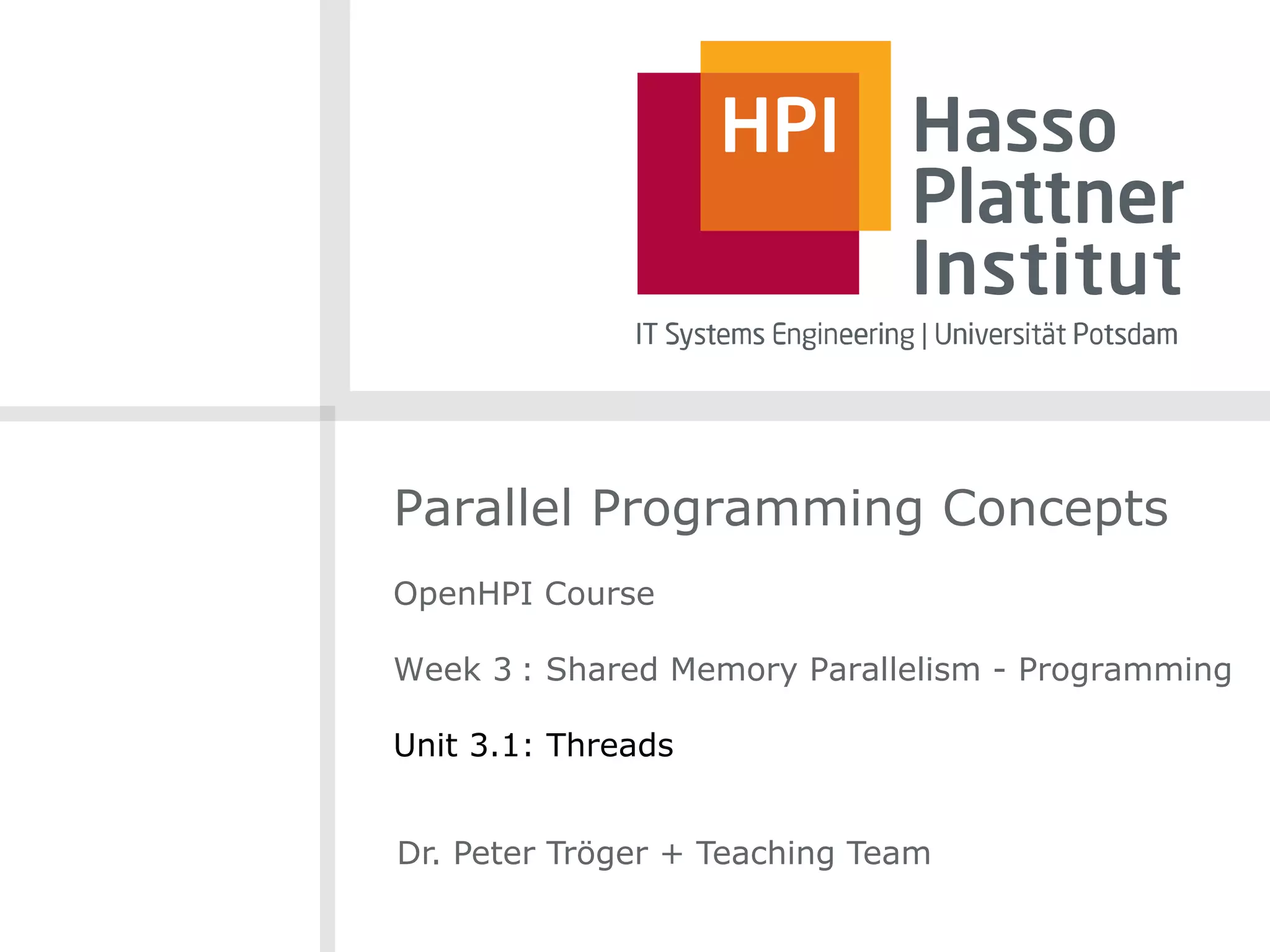 HPI Hasso Plattner Institut

IT Systems Engineering | Universität Potsdam

Parallel Programming Concepts

OpenHPI Course

Week 3 : Shared Memory Parallelism - Programming

Unit 3.1: Threads

Dr. Peter Tröger + Teaching Team